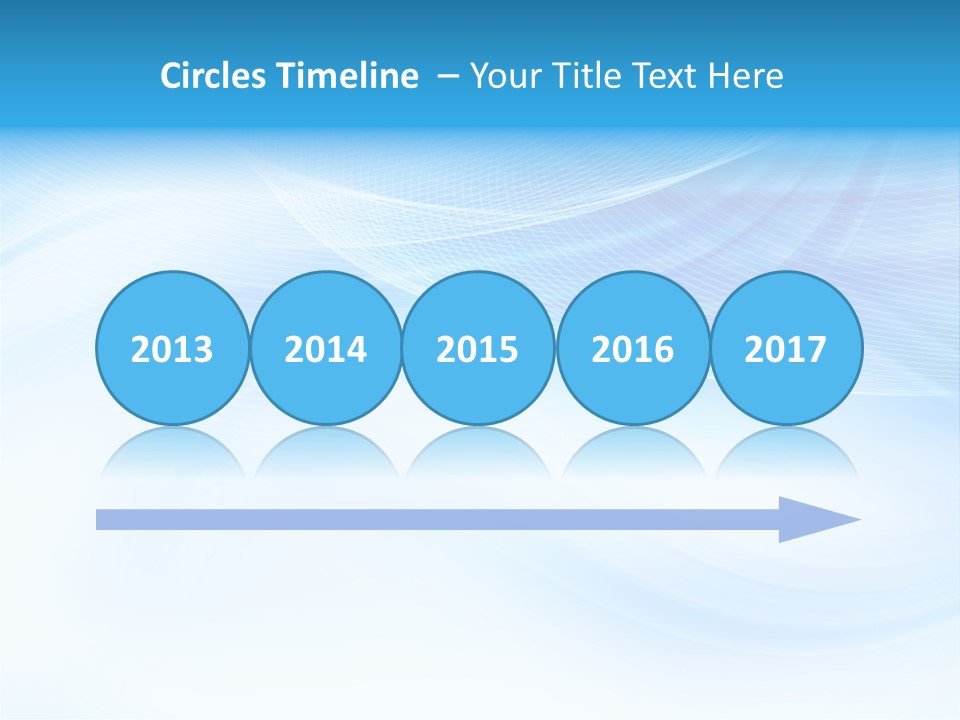 Circles Timeline – Your Title Text Here

2013 2014 2015 2016 2017